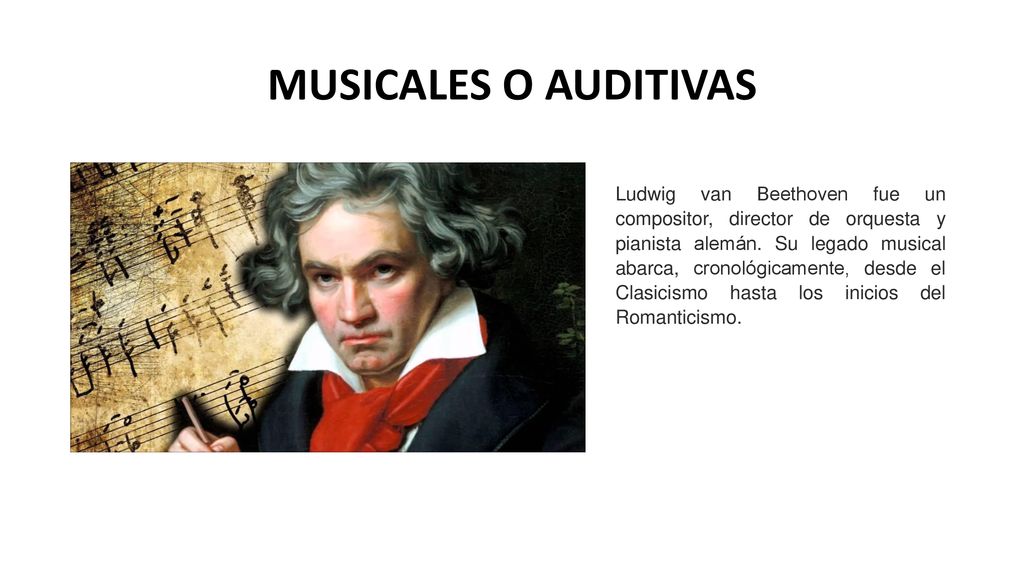 MUSICALES O AUDITIVAS

Ludwig van Beethoven fue un compositor, director de orquesta y pianista alemán. Su legado musical abarca, cronológicamente, desde el Clasicismo hasta los inicios del Romanticismo.